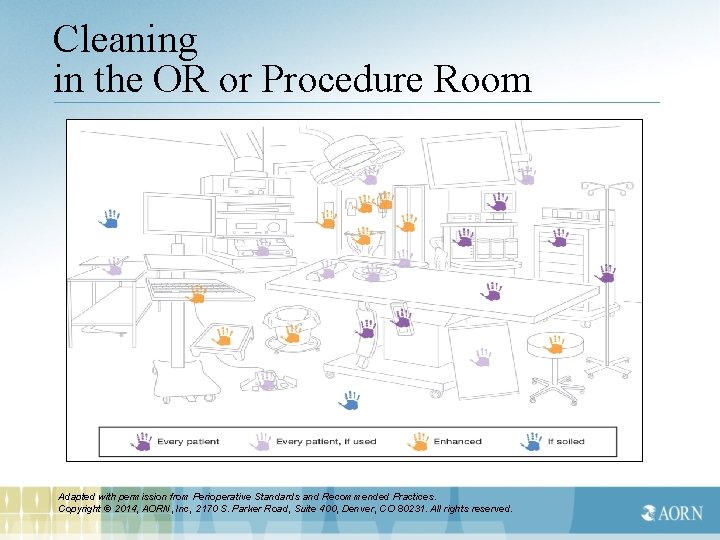 Cleaning
in the OR or Procedure Room

Every patient
Every patient, if used
Enhanced
If soiled

Adapted with permission from Perioperative Standards and Recommended Practices.
Copyright © 2014, AORN, Inc, 2170 S. Parker Road, Suite 400, Denver, CO 80231. All rights reserved.

AORN